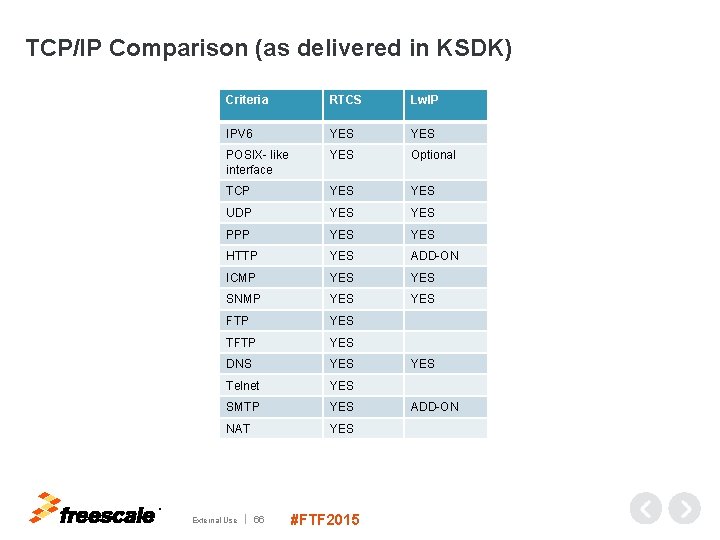 TCP/IP Comparison (as delivered in KSDK)

| Criteria | RTCS | LwIP |
|---|---|---|
| IPV6 | YES | YES |
| POSIX- like interface | YES | Optional |
| TCP | YES | YES |
| UDP | YES | YES |
| PPP | YES | YES |
| HTTP | YES | ADD-ON |
| ICMP | YES | YES |
| SNMP | YES | YES |
| FTP | YES | |
| TFTP | YES | |
| DNS | YES | YES |
| Telnet | YES | |
| SMTP | YES | ADD-ON |
| NAT | YES | |

freescale

External Use | 66

#FTF2015